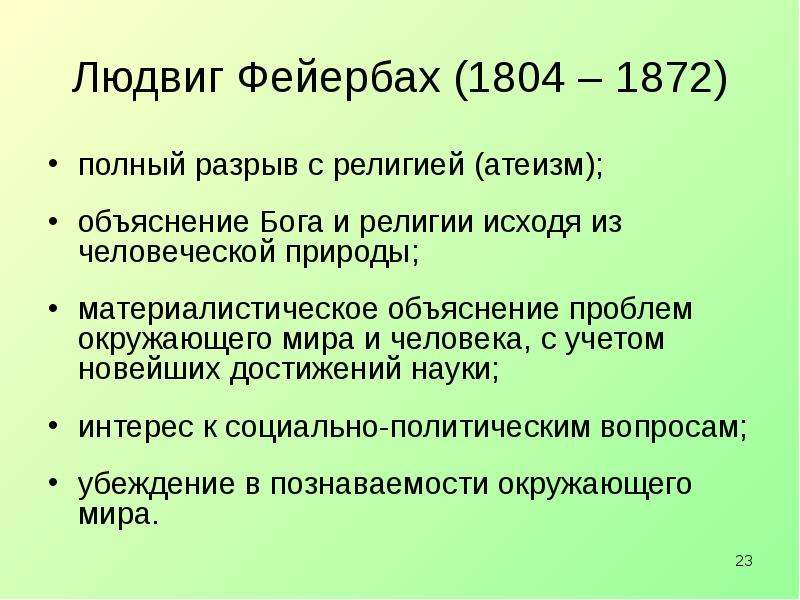 Людвиг Фейербах (1804 – 1872)

• полный разрыв с религией (атеизм);

• объяснение Бога и религии исходя из человеческой природы;

• материалистическое объяснение проблем окружающего мира и человека, с учетом новейших достижений науки;

• интерес к социально-политическим вопросам;

• убеждение в познаваемости окружающего мира.

23